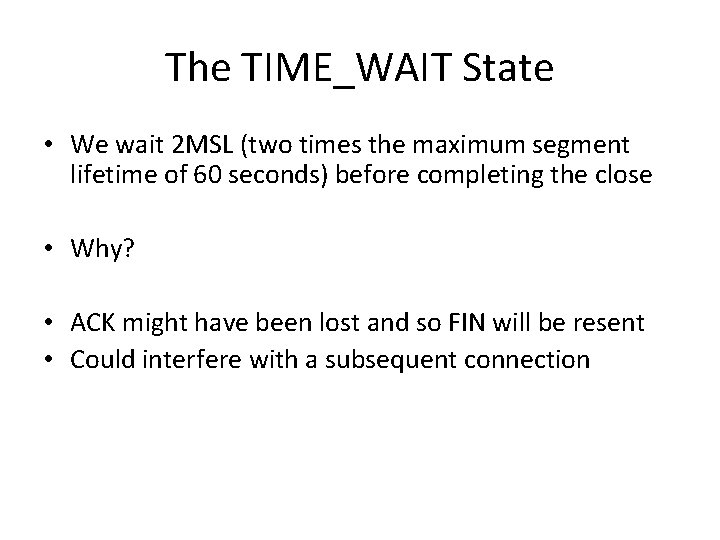 The TIME_WAIT State

• We wait 2MSL (two times the maximum segment lifetime of 60 seconds) before completing the close

• Why?

• ACK might have been lost and so FIN will be resent
• Could interfere with a subsequent connection